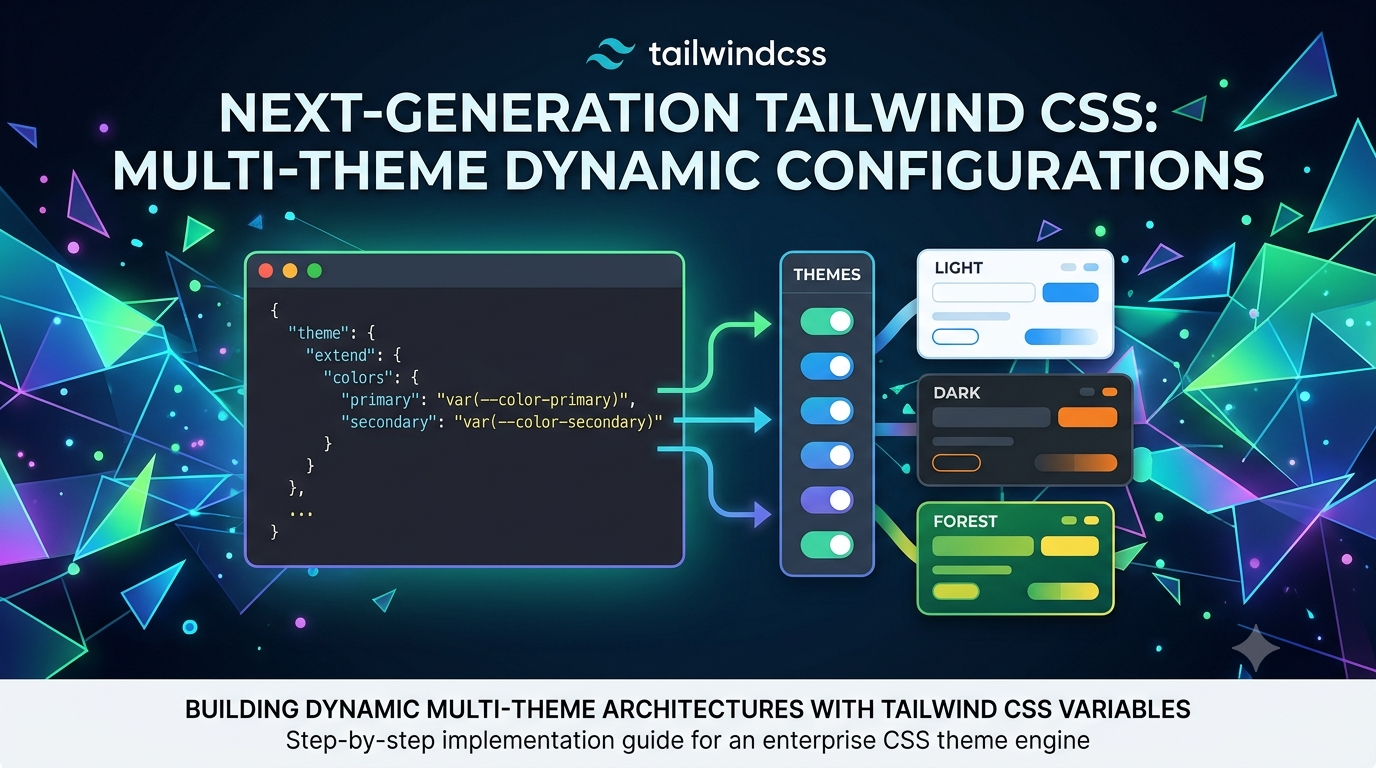 tailwindcss

NEXT-GENERATION TAILWIND CSS: MULTI-THEME DYNAMIC CONFIGURATIONS

{
"theme": {
"extend": {
"colors": {
"primary": "var(--color-primary)",
"secondary": "var(--color-secondary)"
}
}
},
...
}

THEMES

LIGHT

DARK

FOREST

BUILDING DYNAMIC MULTI-THEME ARCHITECTURES WITH TAILWIND CSS VARIABLES
Step-by-step implementation guide for an enterprise CSS theme engine